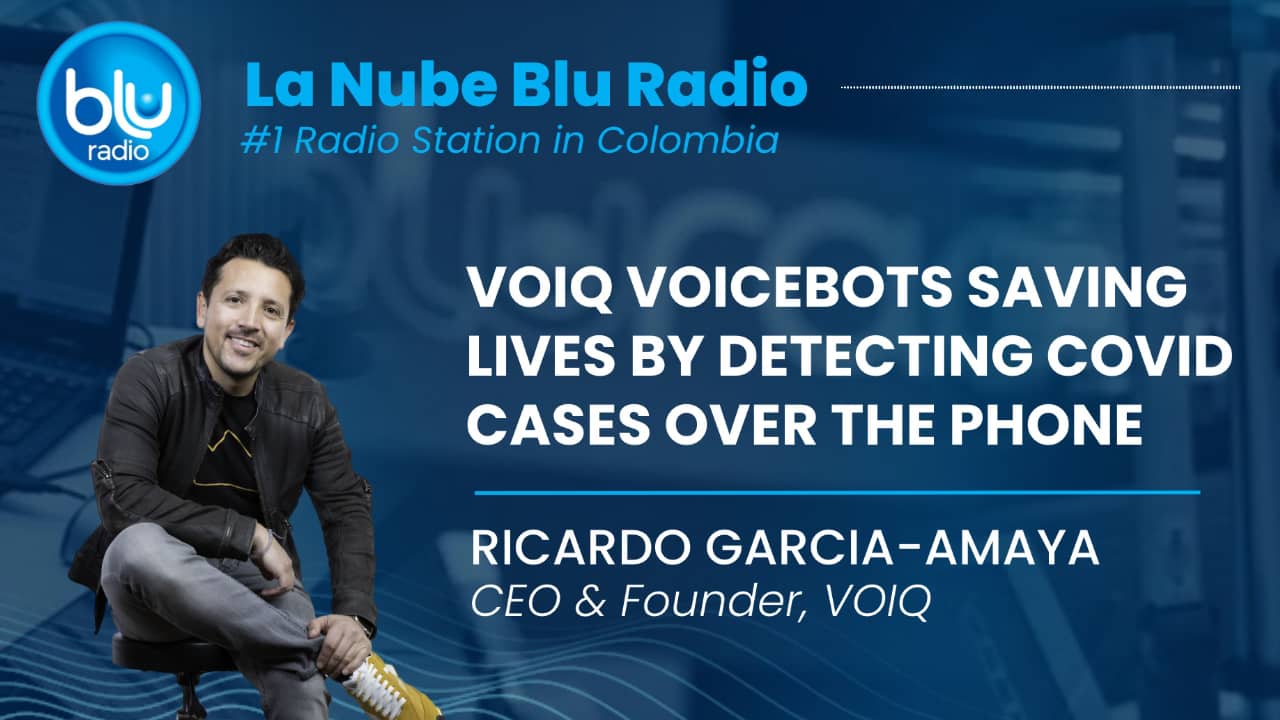 blu radio

La Nube Blu Radio
#1 Radio Station in Colombia

VOIQ VOICEBOTS SAVING LIVES BY DETECTING COVID CASES OVER THE PHONE

RICARDO GARCIA-AMAYA
CEO & Founder, VOIQ